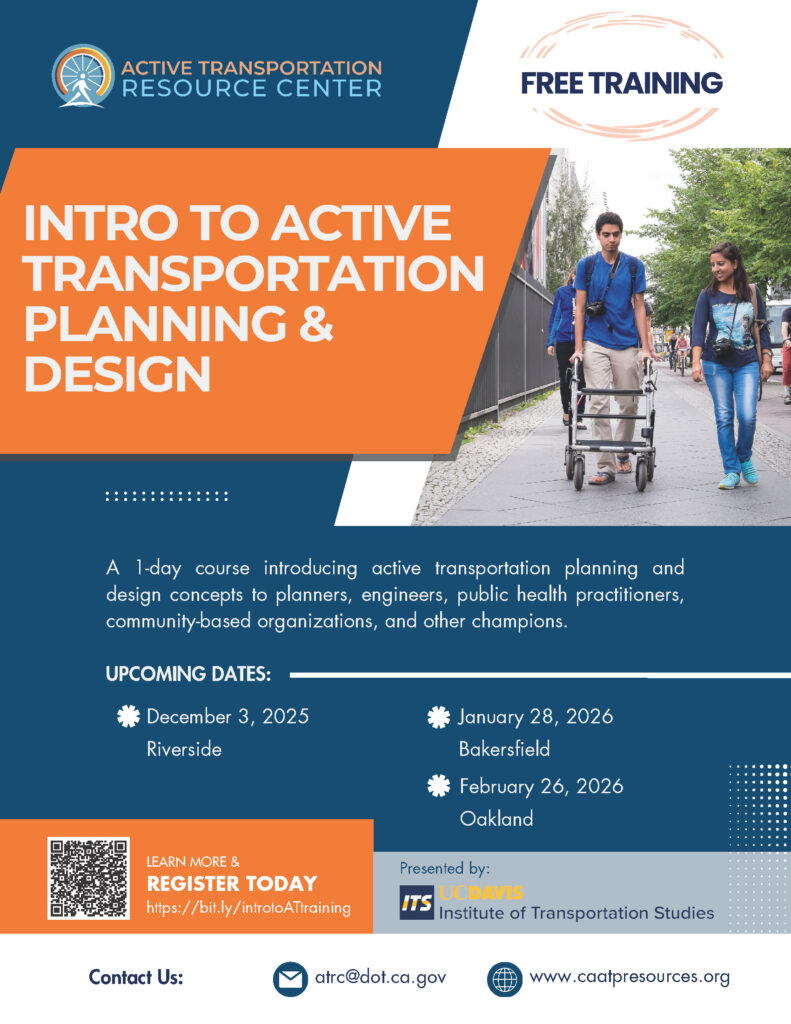 ACTIVE TRANSPORTATION RESOURCE CENTER

FREE TRAINING

INTRO TO ACTIVE TRANSPORTATION PLANNING & DESIGN

A 1-day course introducing active transportation planning and design concepts to planners, engineers, public health practitioners, community-based organizations, and other champions.

UPCOMING DATES:

December 3, 2025
Riverside

January 28, 2026
Bakersfield

February 26, 2026
Oakland

LEARN MORE &
REGISTER TODAY
https://bit.ly/introtoATtraining

Presented by:
ITS UCDAVIS
Institute of Transportation Studies

Contact Us:
atrc@dot.ca.gov
www.caatpresources.org